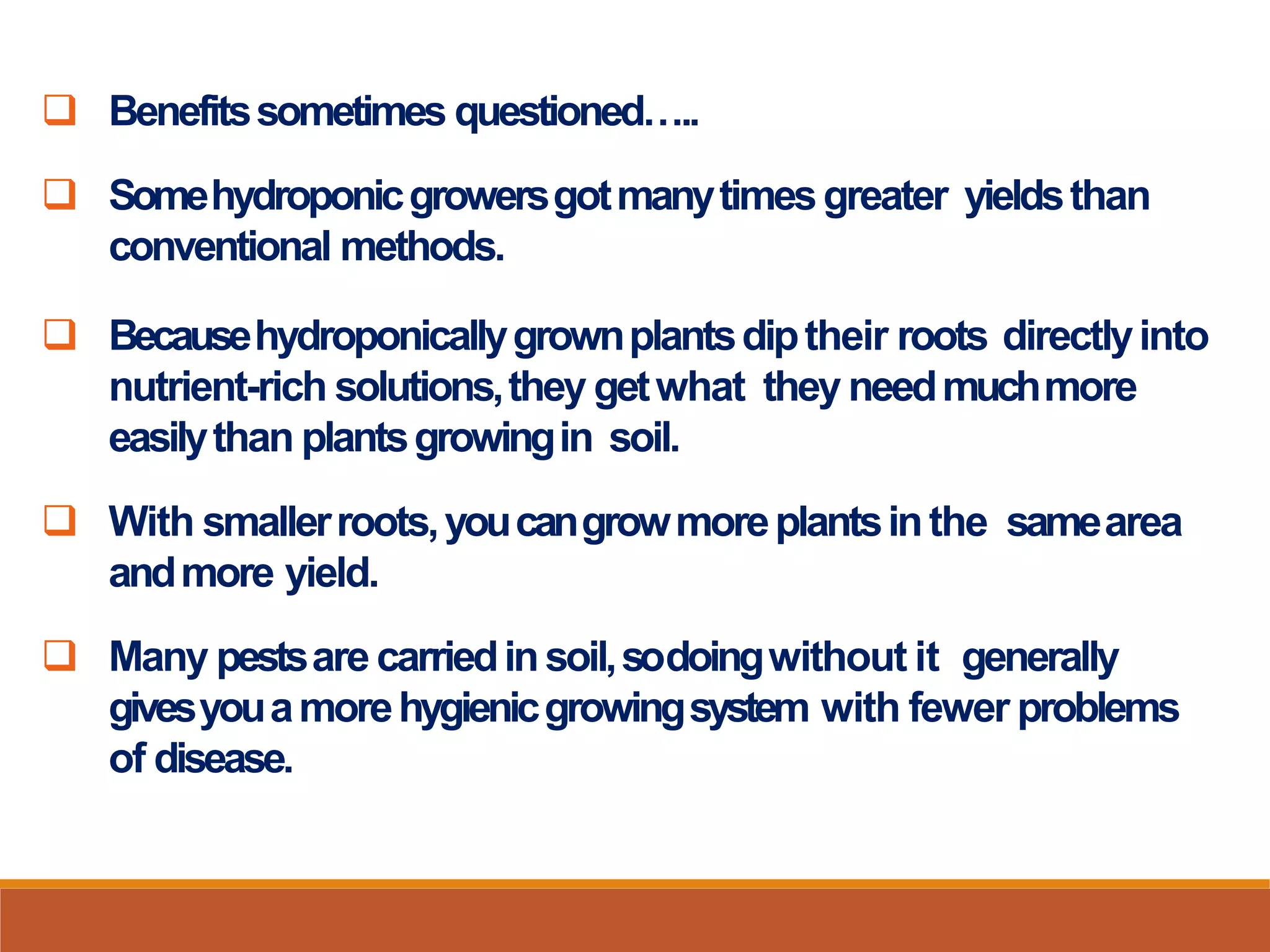 ❑ Benefits sometimes questioned…..

❑ Some hydroponic growers got many times greater yields than conventional methods.

❑ Because hydroponically grown plants dip their roots directly into nutrient-rich solutions, they get what they need much more easily than plants growing in soil.

❑ With smaller roots, you can grow more plants in the same area and more yield.

❑ Many pests are carried in soil, so doing without it generally gives you a more hygienic growing system with fewer problems of disease.